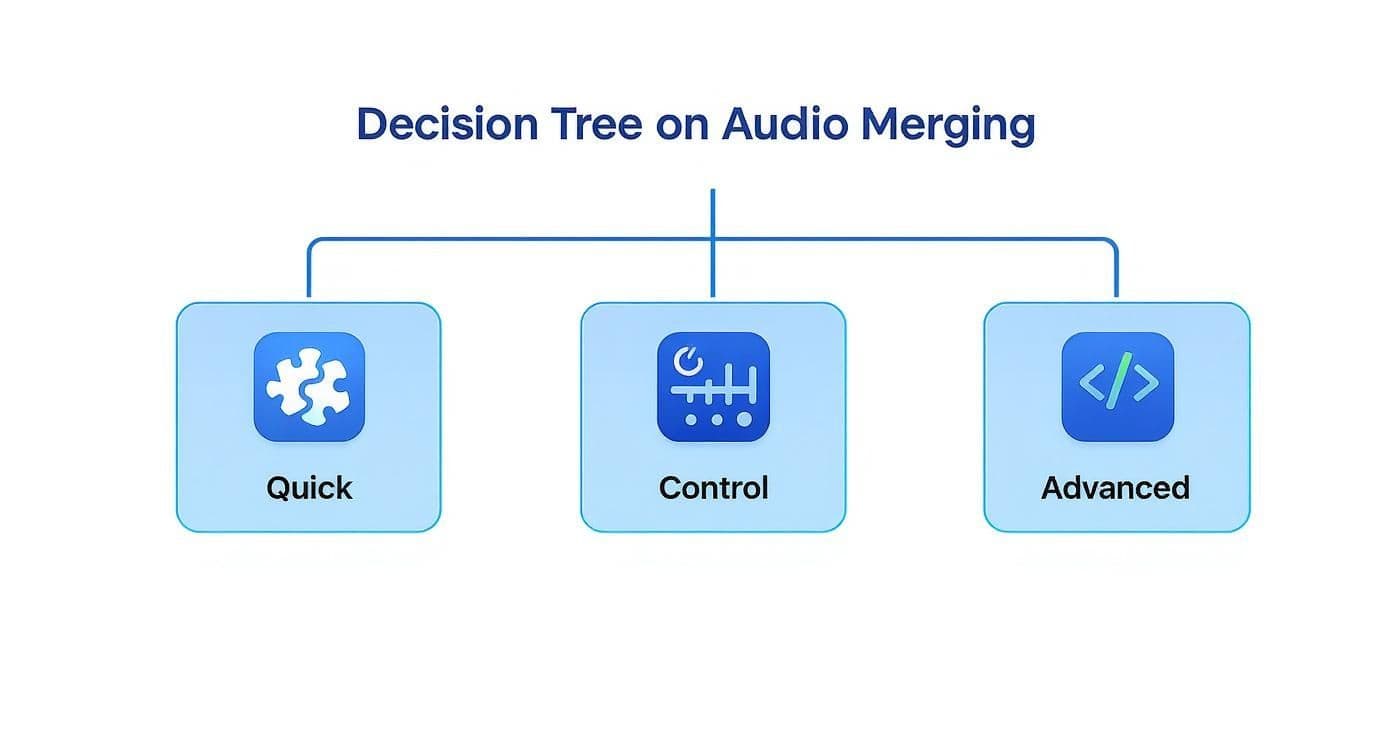 Decision Tree on Audio Merging

Quick

Control

Advanced